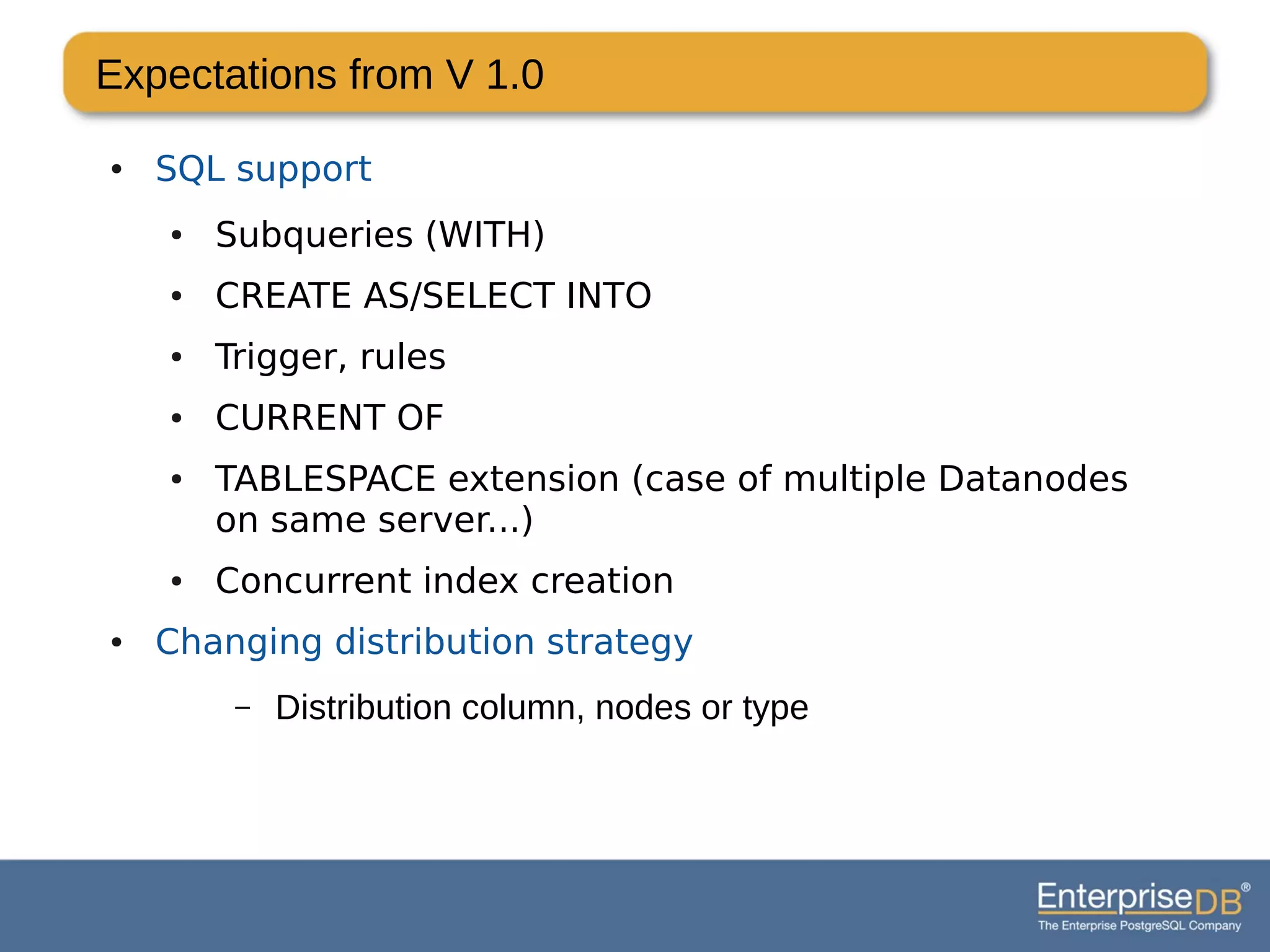 Expectations from V 1.0

• SQL support
  • Subqueries (WITH)
  • CREATE AS/SELECT INTO
  • Trigger, rules
  • CURRENT OF
  • TABLESPACE extension (case of multiple Datanodes on same server...)
  • Concurrent index creation
• Changing distribution strategy
  – Distribution column, nodes or type

EnterpriseDB®
The Enterprise PostgreSQL Company